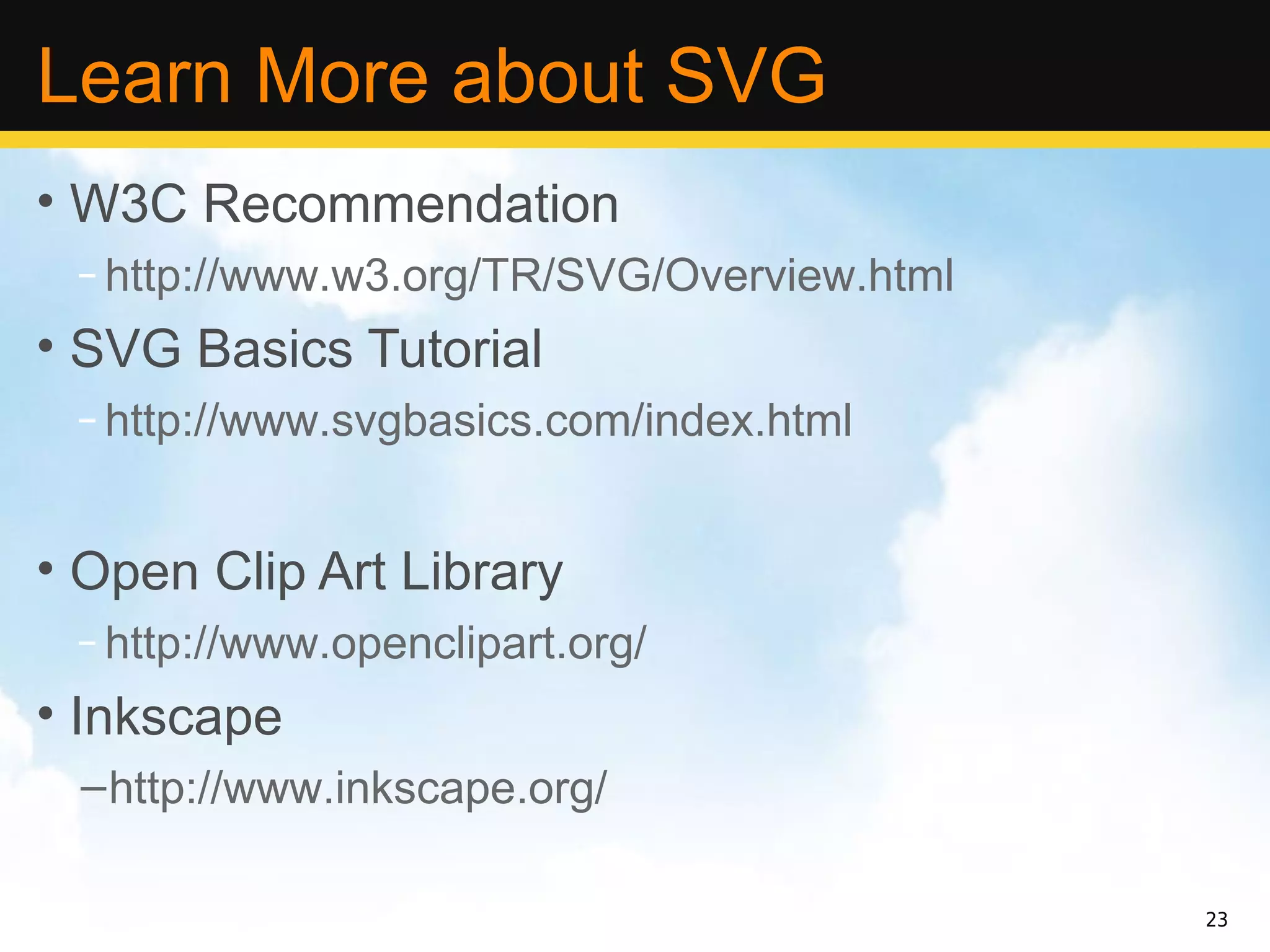 Learn More about SVG

• W3C Recommendation
 – http://www.w3.org/TR/SVG/Overview.html
• SVG Basics Tutorial
 – http://www.svgbasics.com/index.html

• Open Clip Art Library
 – http://www.openclipart.org/
• Inkscape
 –http://www.inkscape.org/

23